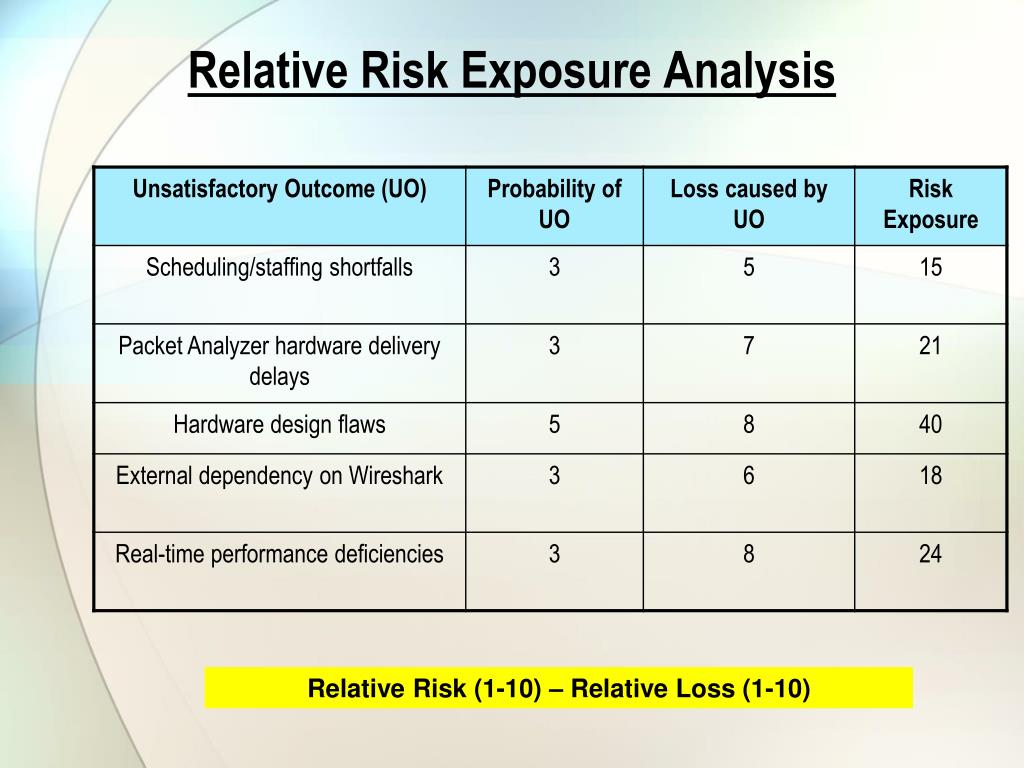 Relative Risk Exposure Analysis

| Unsatisfactory Outcome (UO) | Probability of UO | Loss caused by UO | Risk Exposure |
|---|---|---|---|
| Scheduling/staffing shortfalls | 3 | 5 | 15 |
| Packet Analyzer hardware delivery delays | 3 | 7 | 21 |
| Hardware design flaws | 5 | 8 | 40 |
| External dependency on Wireshark | 3 | 6 | 18 |
| Real-time performance deficiencies | 3 | 8 | 24 |

Relative Risk (1-10) – Relative Loss (1-10)